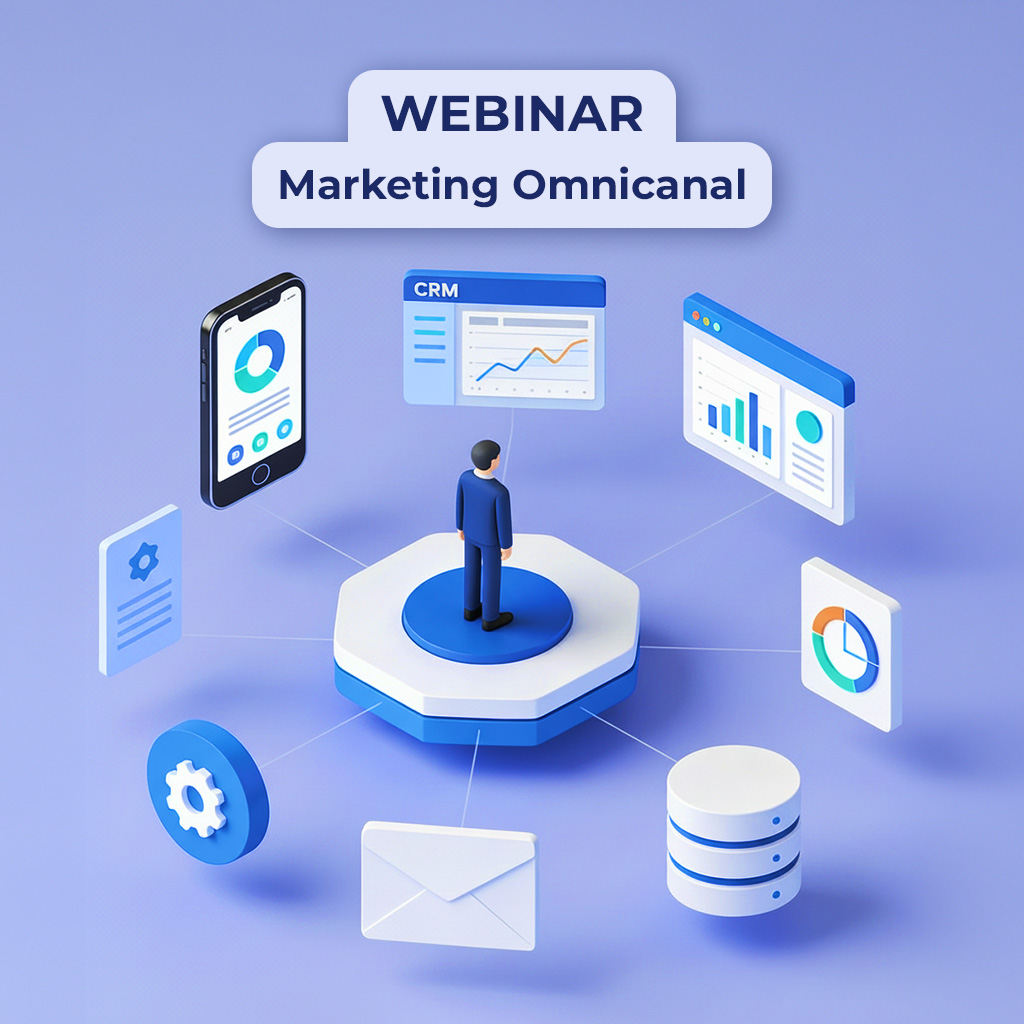 WEBINAR
Marketing Omnicanal

CRM